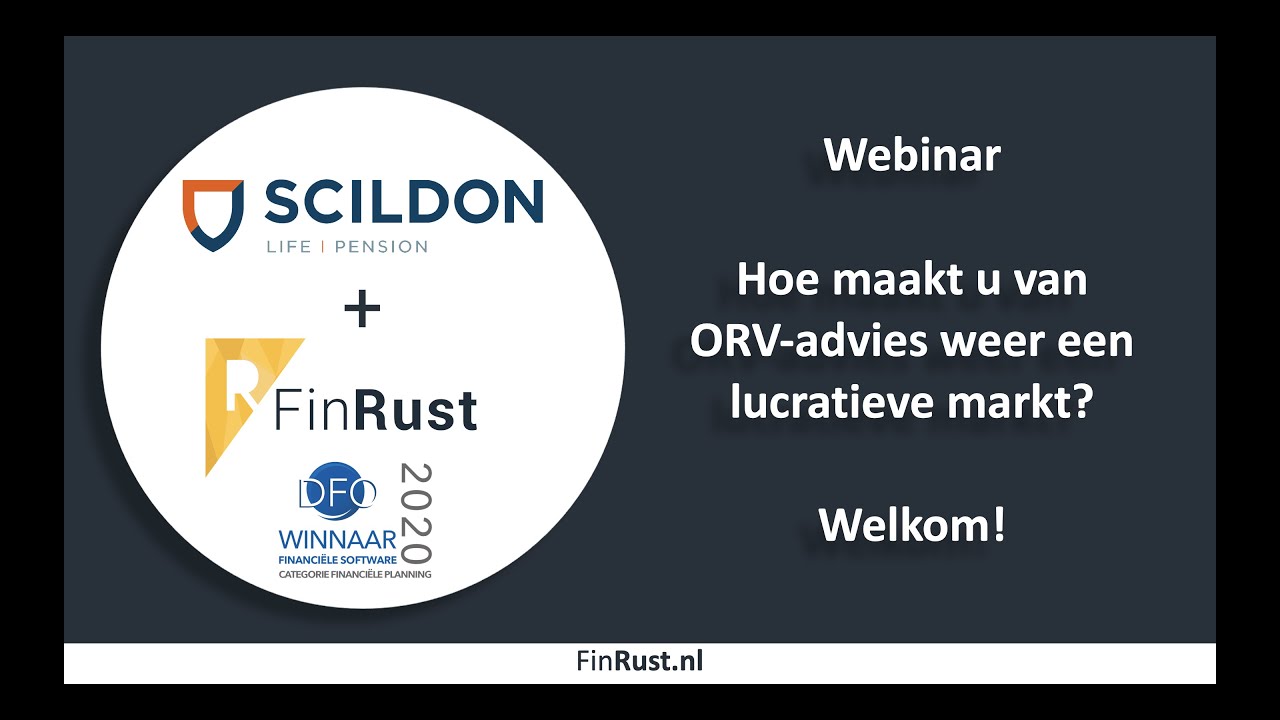 SCILDON
LIFE | PENSION

+

FinRust

DFO
2020
WINNAAR
FINANCIËLE SOFTWARE
CATEGORIE FINANCIËLE PLANNING

Webinar

Hoe maakt u van ORV-advies weer een lucratieve markt?

Welkom!

FinRust.nl